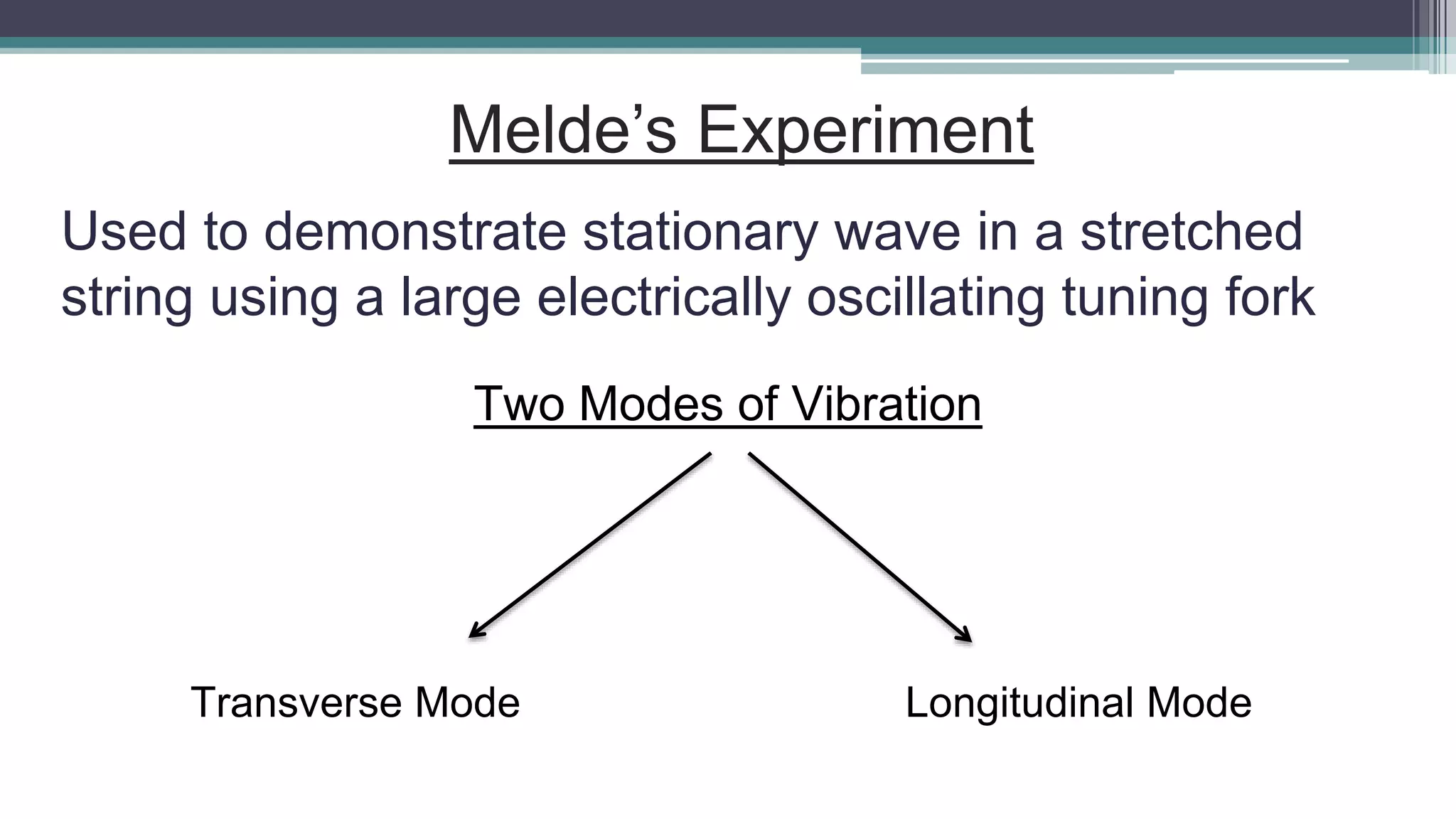 Melde’s Experiment

Used to demonstrate stationary wave in a stretched string using a large electrically oscillating tuning fork

Two Modes of Vibration

Transverse Mode

Longitudinal Mode